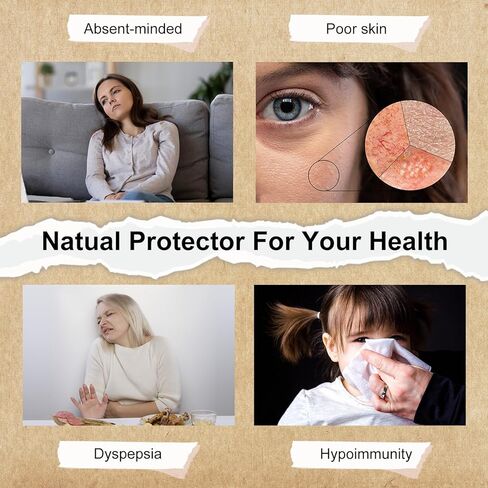 Absent-minded

Poor skin

Natual Protector For Your Health

Dyspepsia

Hypoimmunity